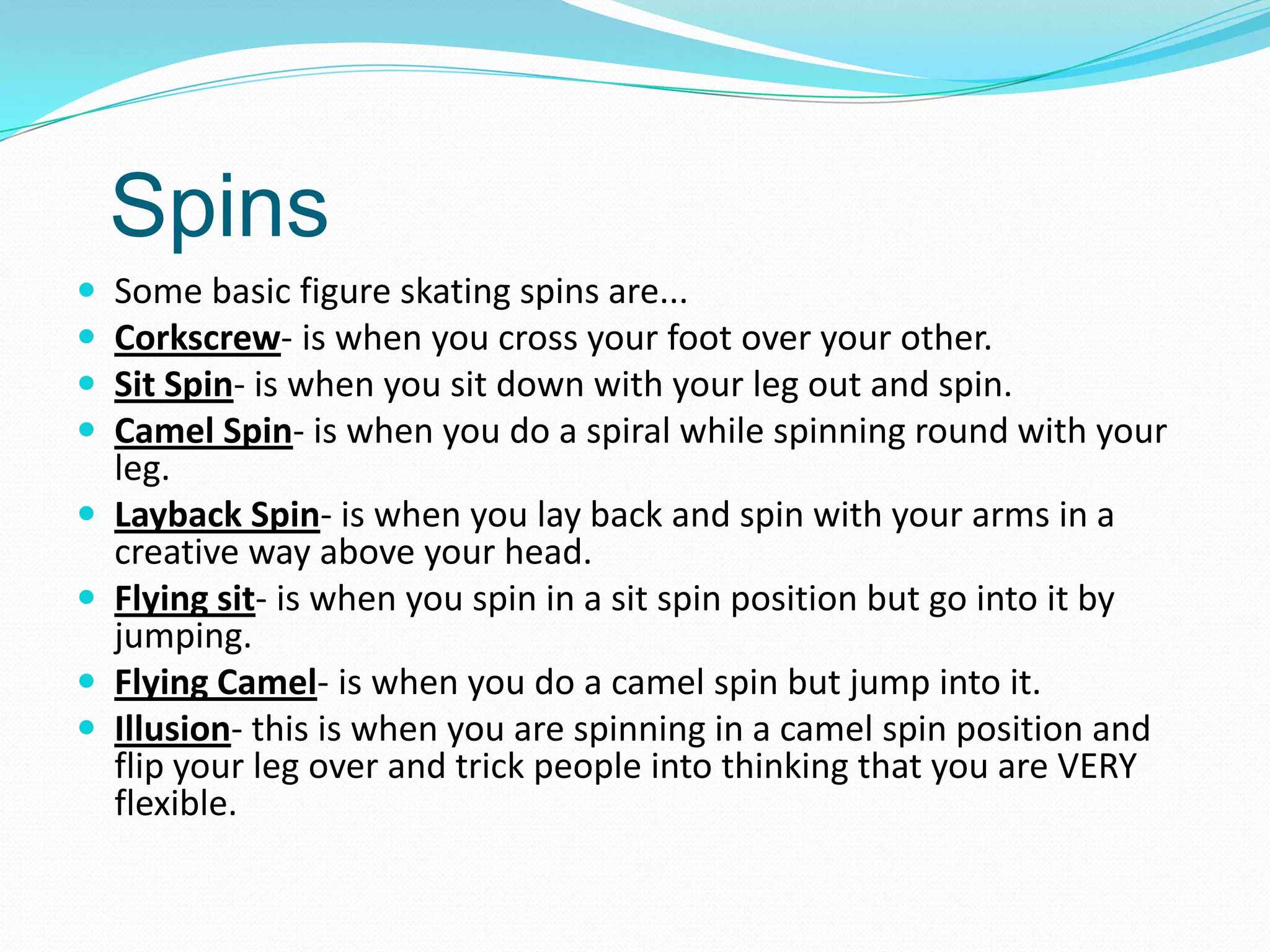 Spins

- Some basic figure skating spins are...
- Corkscrew- is when you cross your foot over your other.
- Sit Spin- is when you sit down with your leg out and spin.
- Camel Spin- is when you do a spiral while spinning round with your leg.
- Layback Spin- is when you lay back and spin with your arms in a creative way above your head.
- Flying sit- is when you spin in a sit spin position but go into it by jumping.
- Flying Camel- is when you do a camel spin but jump into it.
- Illusion- this is when you are spinning in a camel spin position and flip your leg over and trick people into thinking that you are VERY flexible.